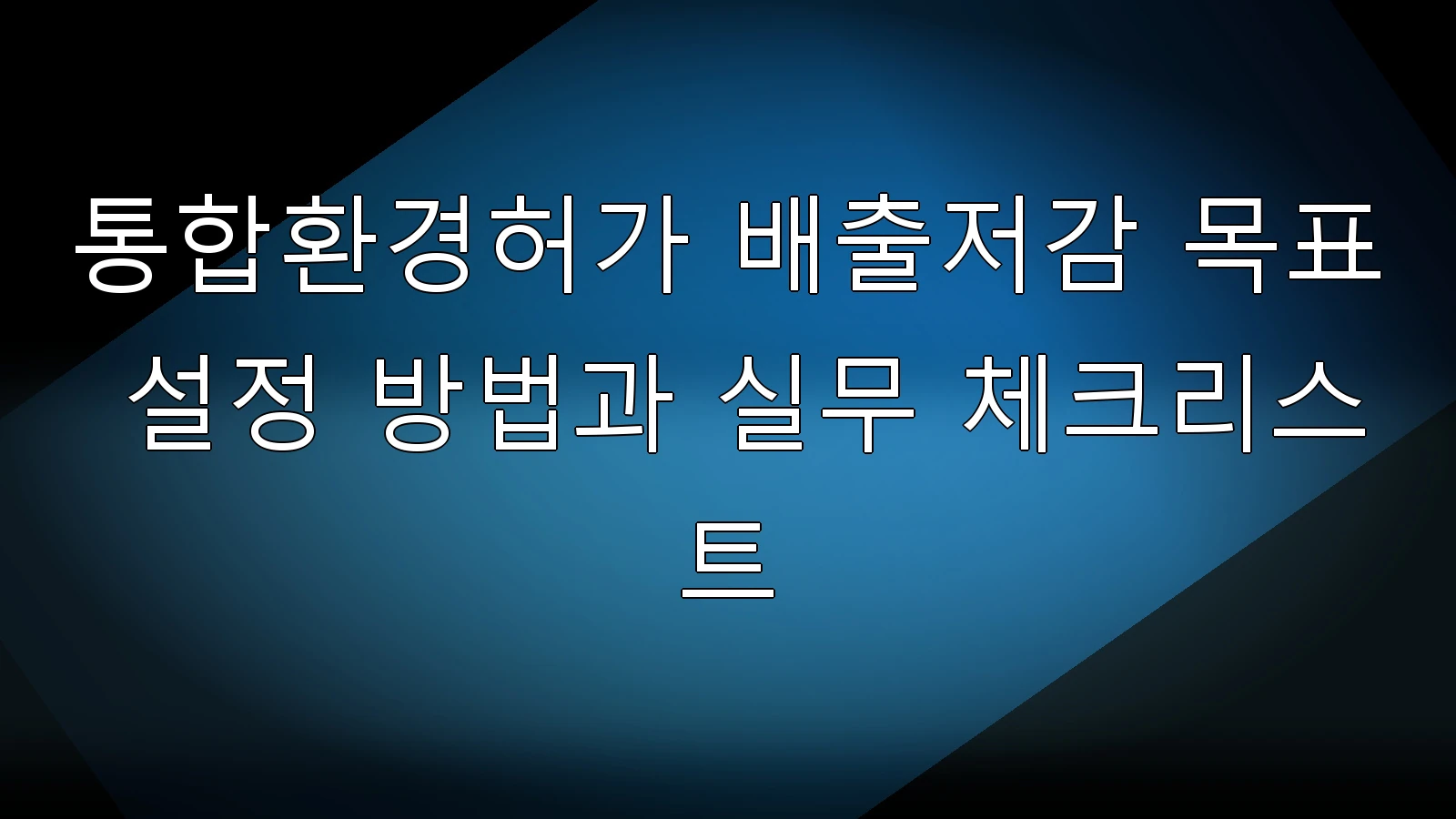 통합환경허가 배출저감 목표 설정 방법과 실무 체크리스트